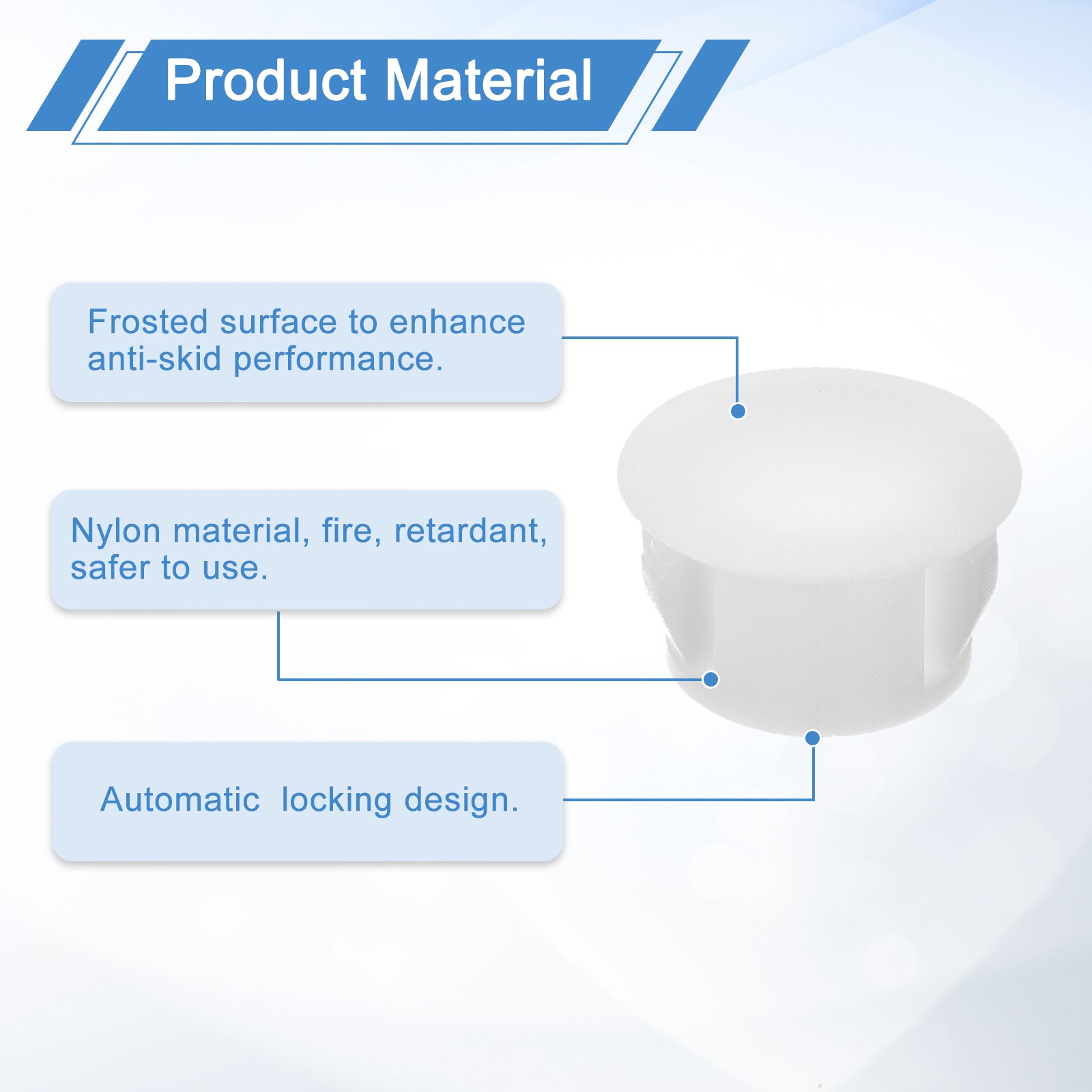 Product Material

Frosted surface to enhance anti-skid performance.

Nylon material, fire, retardant, safer to use.

Automatic  locking design.